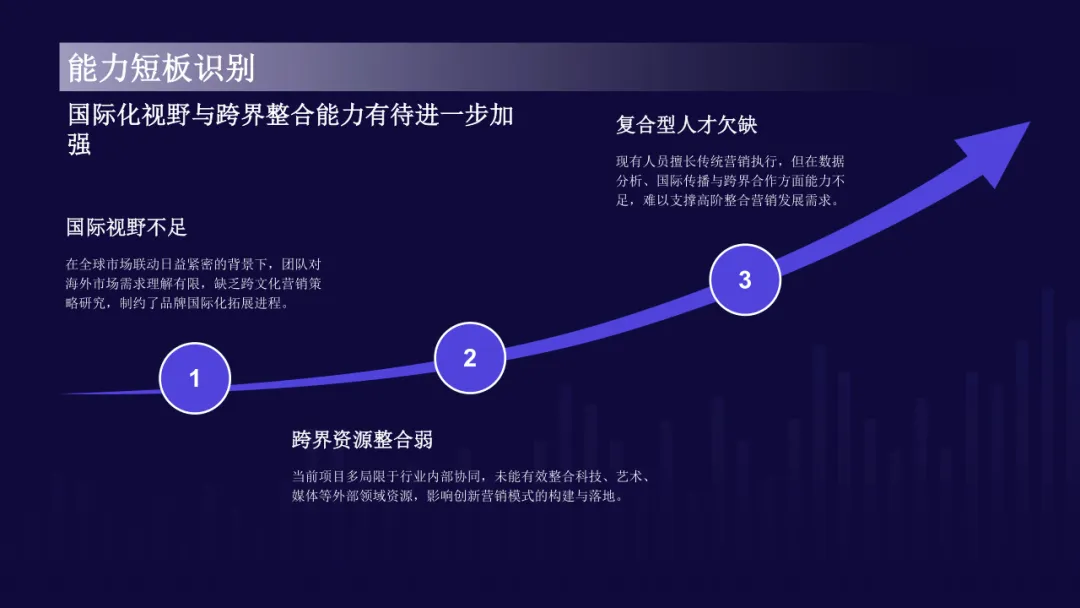 能力短板识别

国际化视野与跨界整合能力有待进一步加强

国际视野不足

在全球市场联动日益紧密的背景下，团队对海外市场需求理解有限，缺乏跨文化营销策略研究，制约了品牌国际化拓展进程。

1

2

跨界资源整合弱

当前项目多局限于行业内部协同，未能有效整合科技、艺术、媒体等外部领域资源，影响创新营销模式的构建与落地。

3

复合型人才欠缺

现有人员擅长传统营销执行，但在数据分析、国际传播与跨界合作方面能力不足，难以支撑高阶整合营销发展需求。